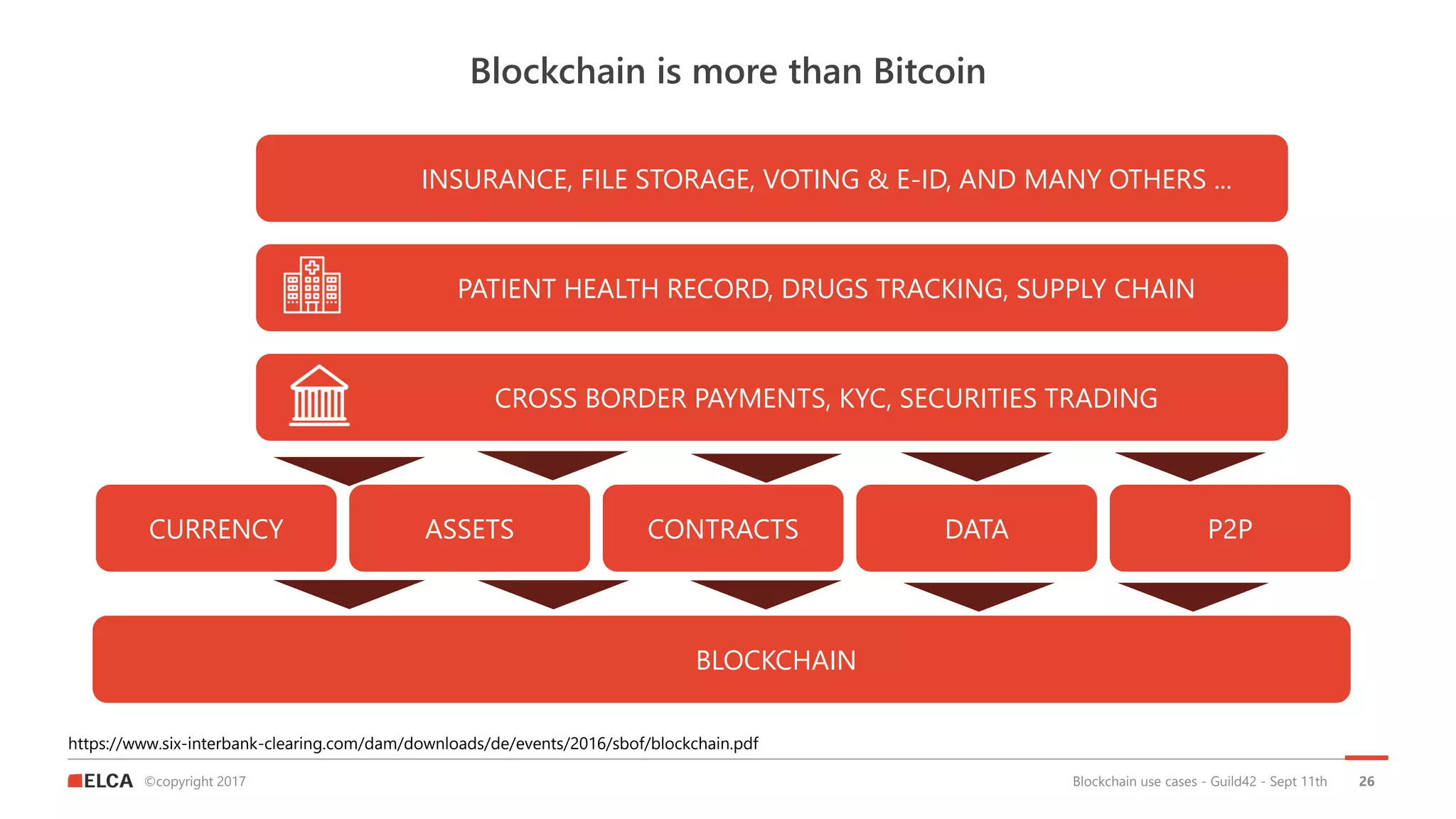 Blockchain is more than Bitcoin

INSURANCE, FILE STORAGE, VOTING & E-ID, AND MANY OTHERS ...

PATIENT HEALTH RECORD, DRUGS TRACKING, SUPPLY CHAIN

CROSS BORDER PAYMENTS, KYC, SECURITIES TRADING

CURRENCY

ASSETS

CONTRACTS

DATA

P2P

BLOCKCHAIN

https://www.six-interbank-clearing.com/dam/downloads/de/events/2016/sbof/blockchain.pdf

ELCA ©copyright 2017

Blockchain use cases - Guild42 - Sept 11th

26